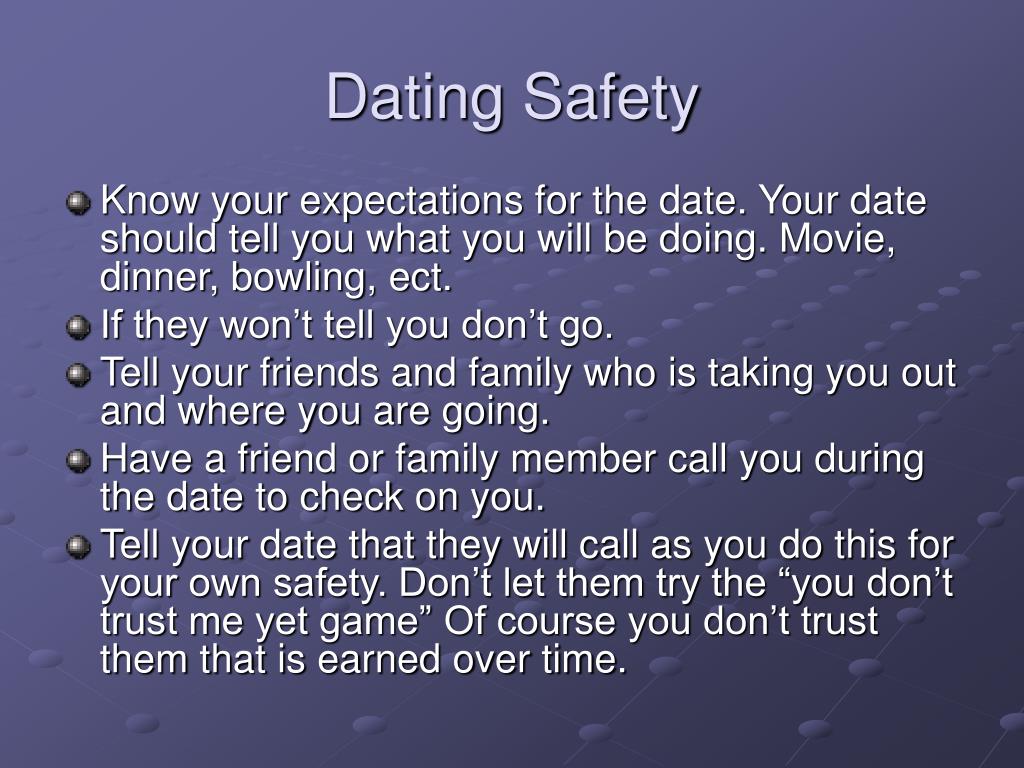 Dating Safety

Know your expectations for the date. Your date should tell you what you will be doing. Movie, dinner, bowling, ect.

If they won’t tell you don’t go.

Tell your friends and family who is taking you out and where you are going.

Have a friend or family member call you during the date to check on you.

Tell your date that they will call as you do this for your own safety. Don’t let them try the “you don’t trust me yet game” Of course you don’t trust them that is earned over time.